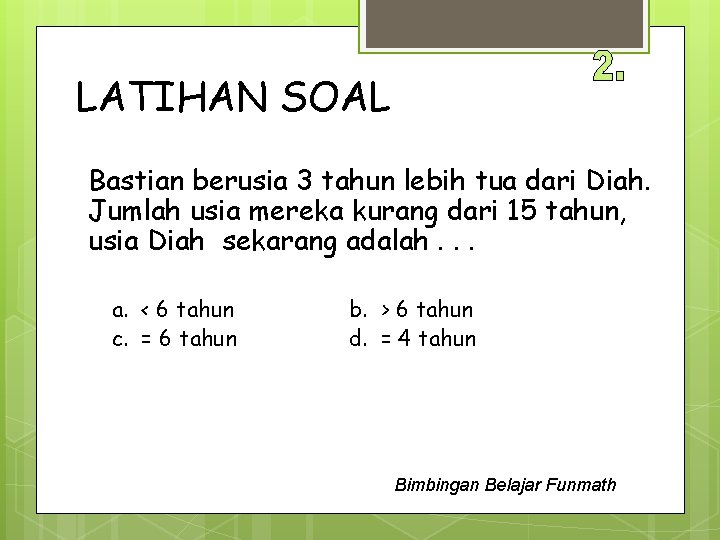 2.

LATIHAN SOAL

Bastian berusia 3 tahun lebih tua dari Diah. Jumlah usia mereka kurang dari 15 tahun, usia Diah sekarang adalah . . .

a. < 6 tahun b. > 6 tahun
c. = 6 tahun d. = 4 tahun

Bimbingan Belajar Funmath